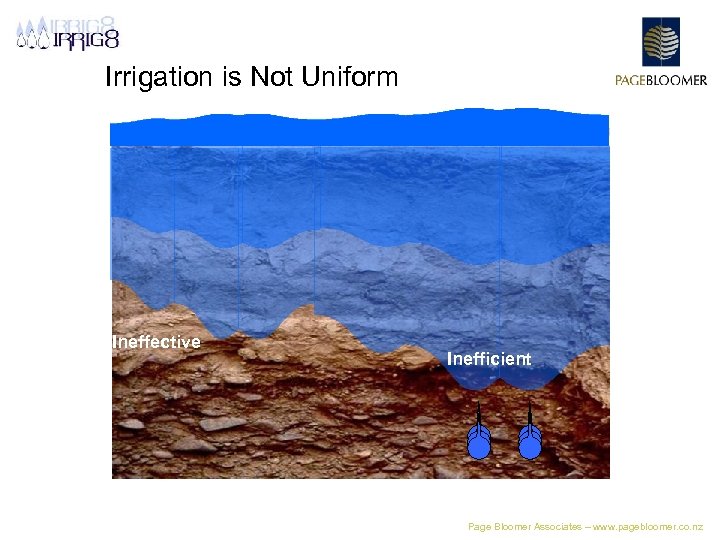 IRRIG8

PAGEBLOOMER

Irrigation is Not Uniform

Ineffective

Inefficient

Page Bloomer Associates – www.pagebloomer.co.nz